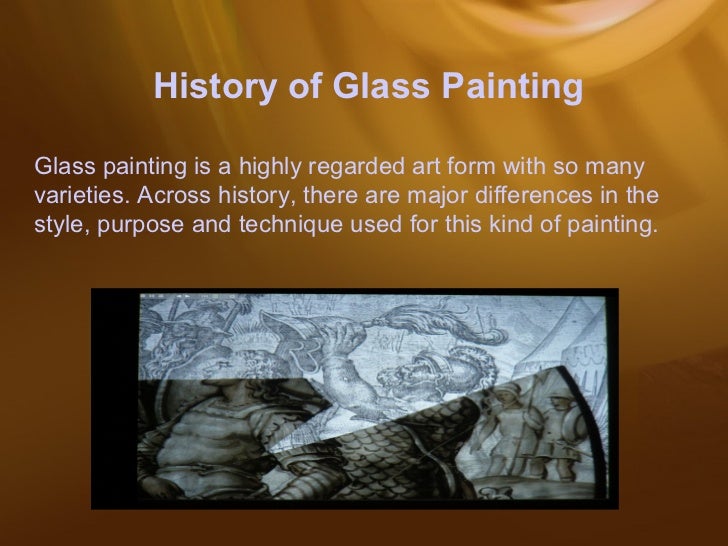 History of Glass Painting

Glass painting is a highly regarded art form with so many varieties. Across history, there are major differences in the style, purpose and technique used for this kind of painting.